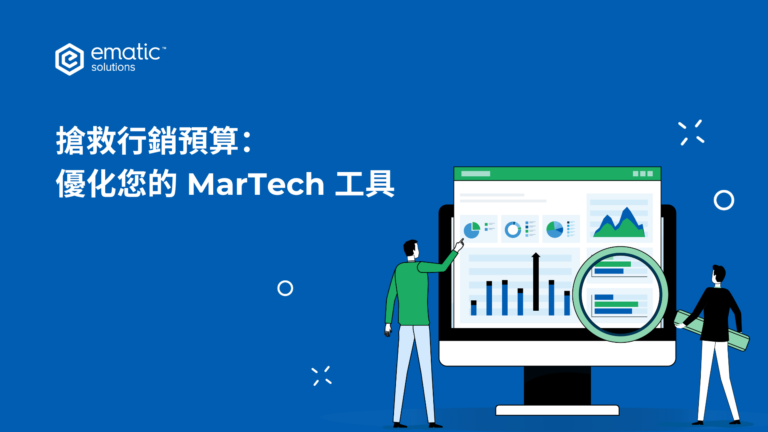 ematic™
solutions

搶救行銷預算:
優化您的 MarTech 工具